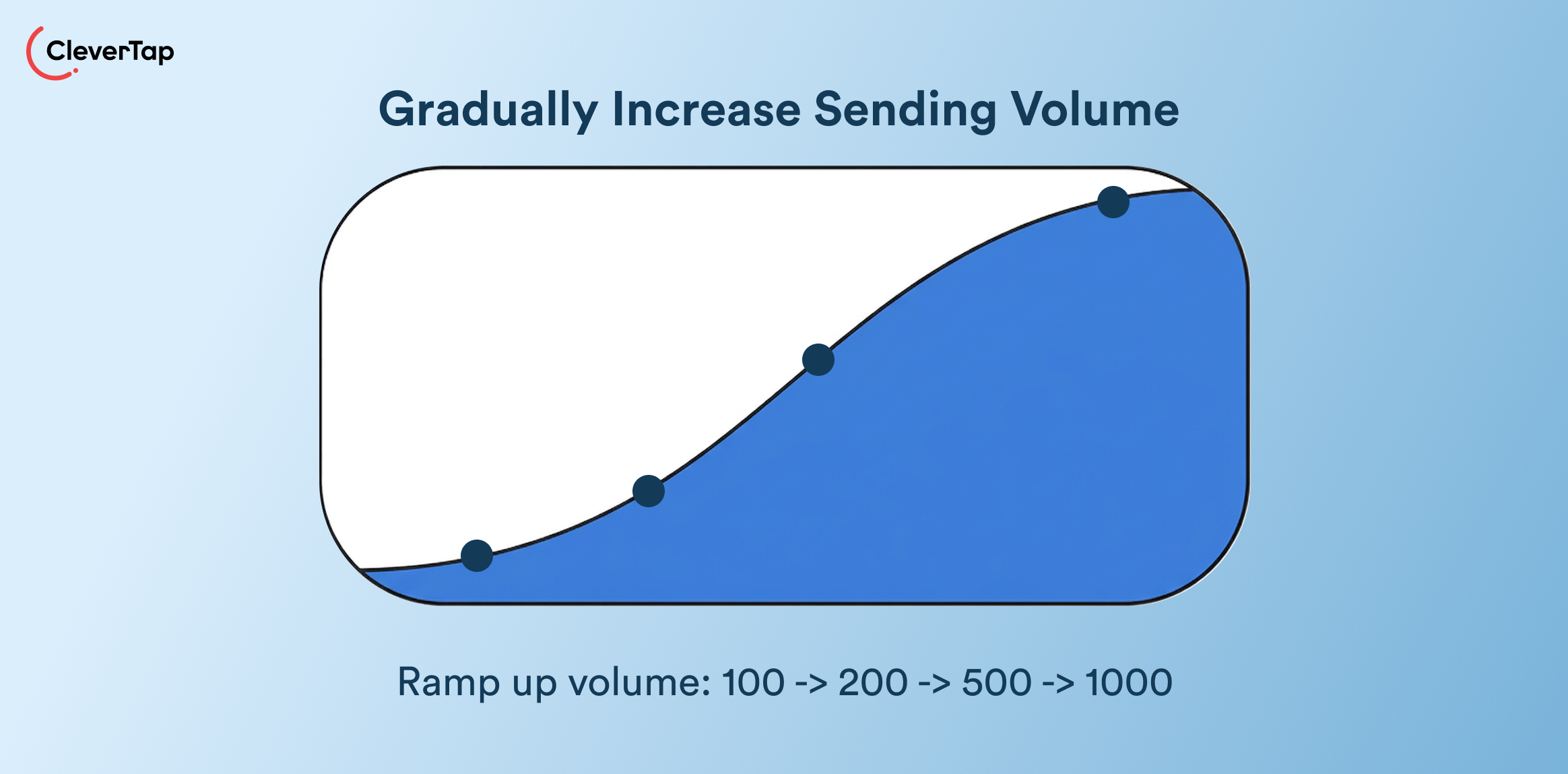 CleverTap

Gradually Increase Sending Volume

Ramp up volume: 100 -> 200 -> 500 -> 1000